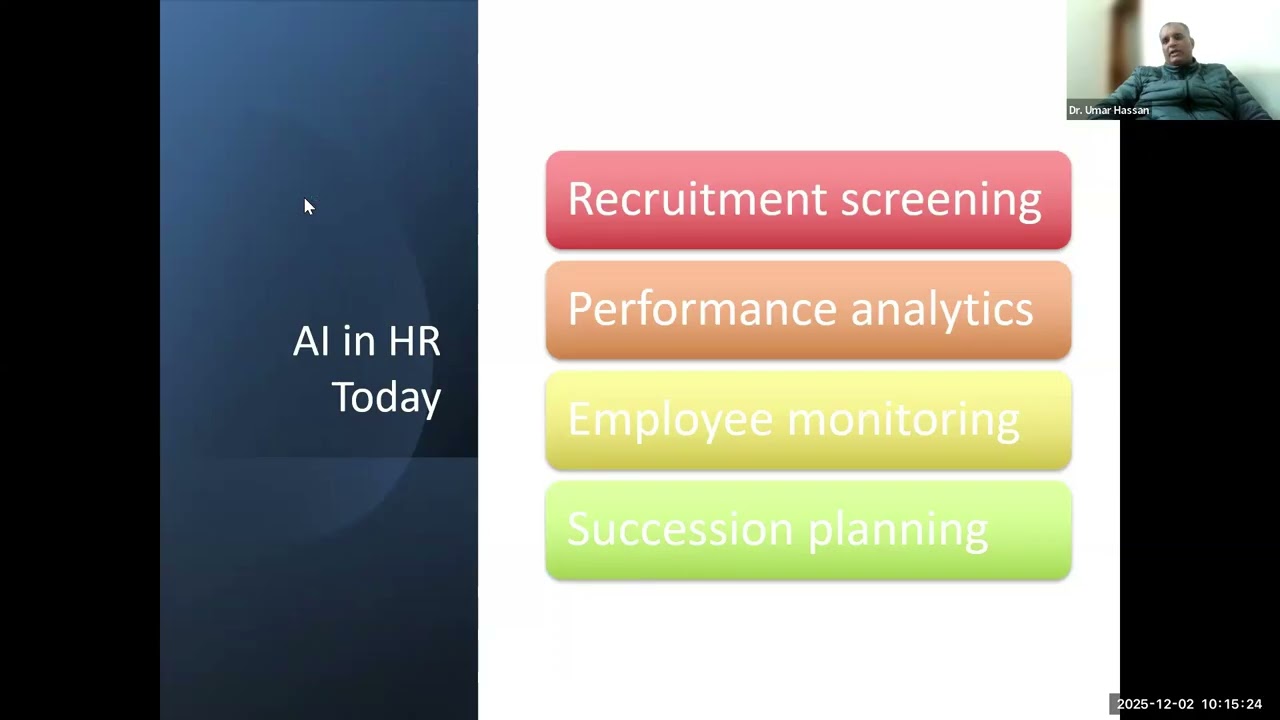 Dr. Umar Hassan

AI in HR Today

Recruitment screening

Performance analytics

Employee monitoring

Succession planning

2025-12-02 10:15:24